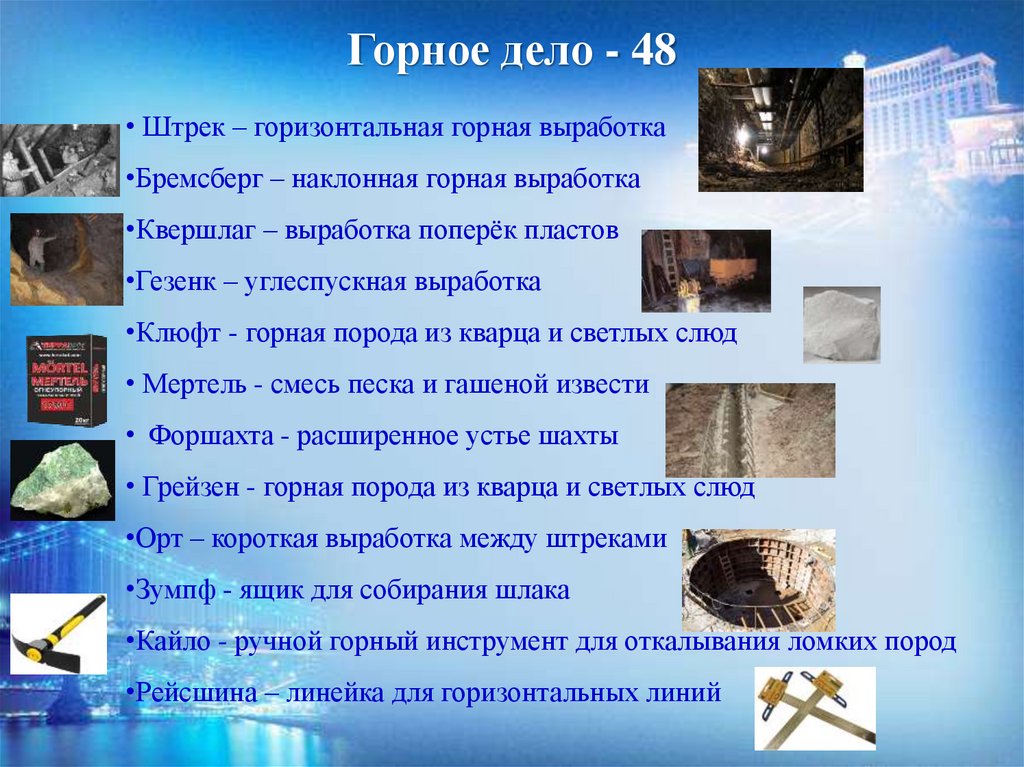 Горное дело - 48

• Штрек – горизонтальная горная выработка

•Бремсберг – наклонная горная выработка

•Квершлаг – выработка поперёк пластов

•Гезенк – углеспускная выработка

•Клюфт - горная порода из кварца и светлых слюд

• Мертель - смесь песка и гашеной извести

• Форшахта - расширенное устье шахты

• Грейзен - горная порода из кварца и светлых слюд

•Орт – короткая выработка между штреками

•Зумпф - ящик для собирания шлака

•Кайло - ручной горный инструмент для откалывания ломких пород

•Рейсшина – линейка для горизонтальных линий

MÖRTEL
МЕРТЕЛЬ